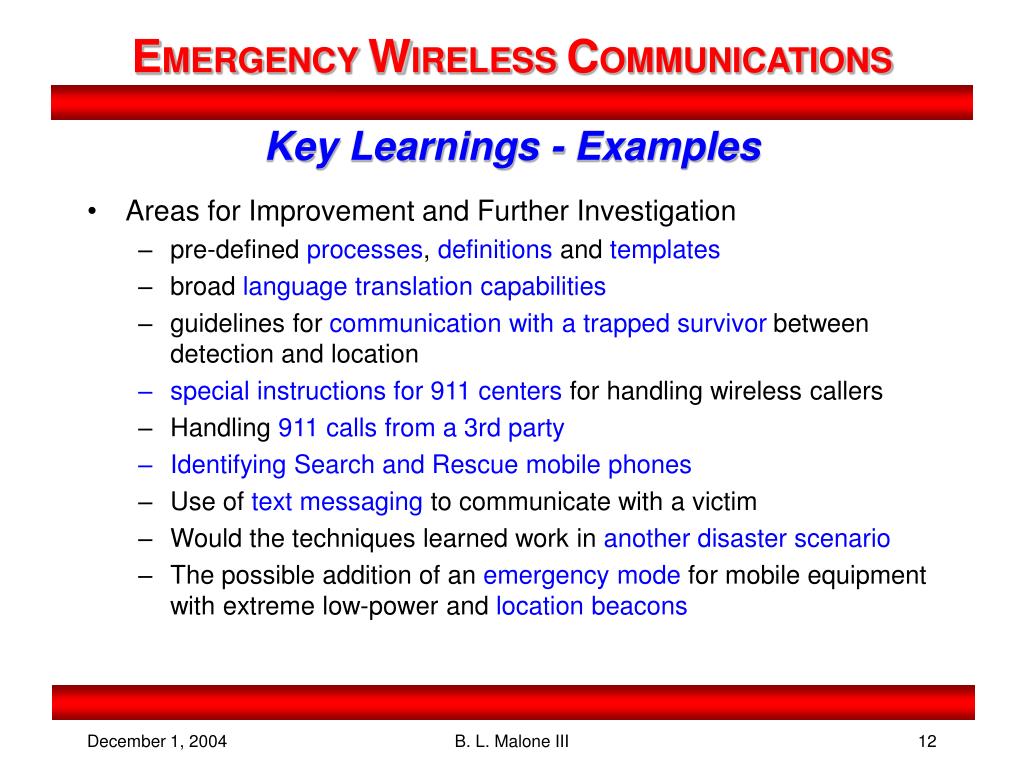 EMERGENCY WIRELESS COMMUNICATIONS

Key Learnings - Examples

• Areas for Improvement and Further Investigation
– pre-defined processes, definitions and templates
– broad language translation capabilities
– guidelines for communication with a trapped survivor between detection and location
– special instructions for 911 centers for handling wireless callers
– Handling 911 calls from a 3rd party
– Identifying Search and Rescue mobile phones
– Use of text messaging to communicate with a victim
– Would the techniques learned work in another disaster scenario
– The possible addition of an emergency mode for mobile equipment with extreme low-power and location beacons

December 1, 2004
B. L. Malone III
12